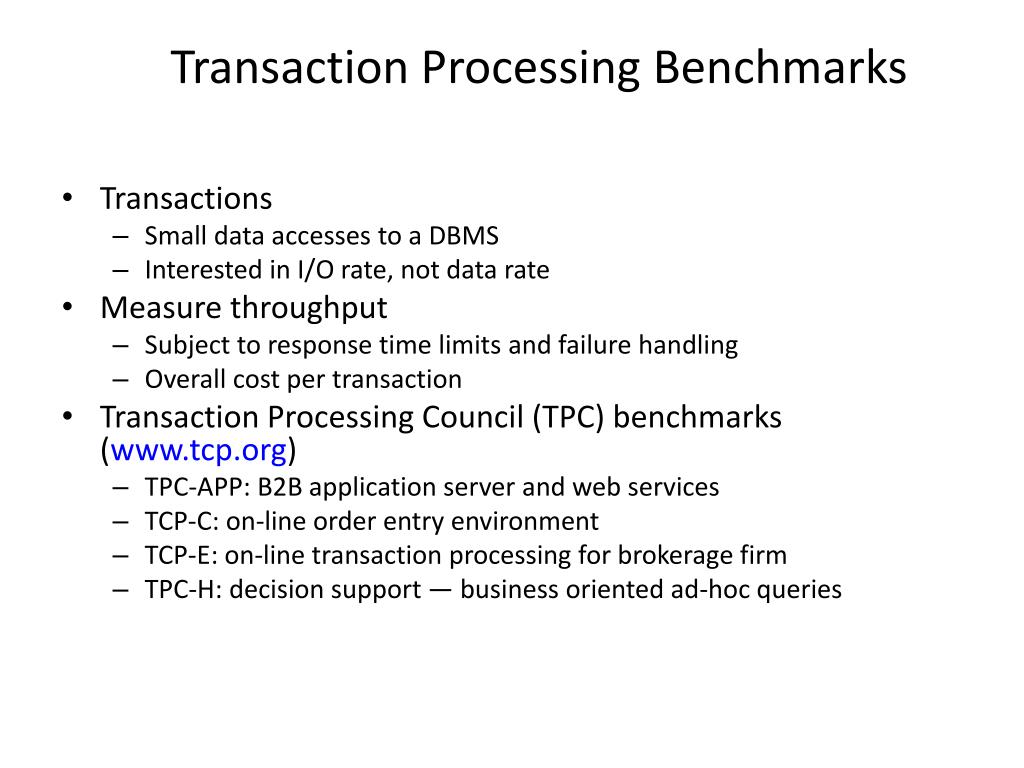 Transaction Processing Benchmarks

• Transactions
– Small data accesses to a DBMS
– Interested in I/O rate, not data rate
• Measure throughput
– Subject to response time limits and failure handling
– Overall cost per transaction
• Transaction Processing Council (TPC) benchmarks (www.tcp.org)
– TPC-APP: B2B application server and web services
– TCP-C: on-line order entry environment
– TCP-E: on-line transaction processing for brokerage firm
– TPC-H: decision support — business oriented ad-hoc queries